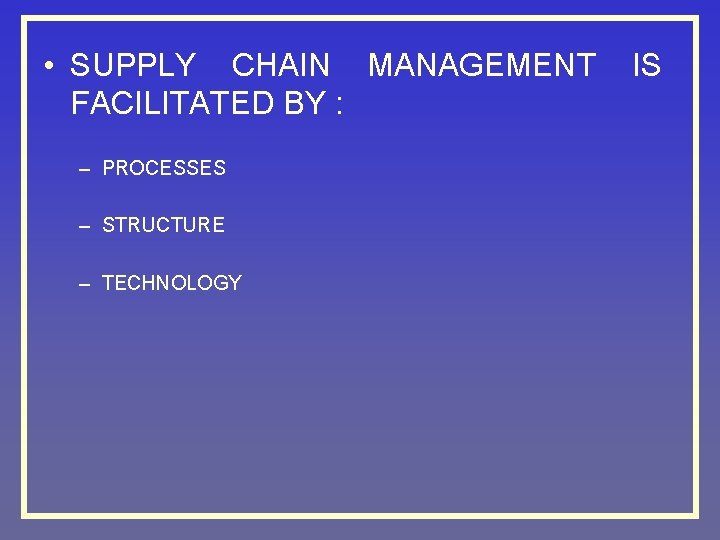 • SUPPLY CHAIN MANAGEMENT IS FACILITATED BY :

– PROCESSES

– STRUCTURE

– TECHNOLOGY